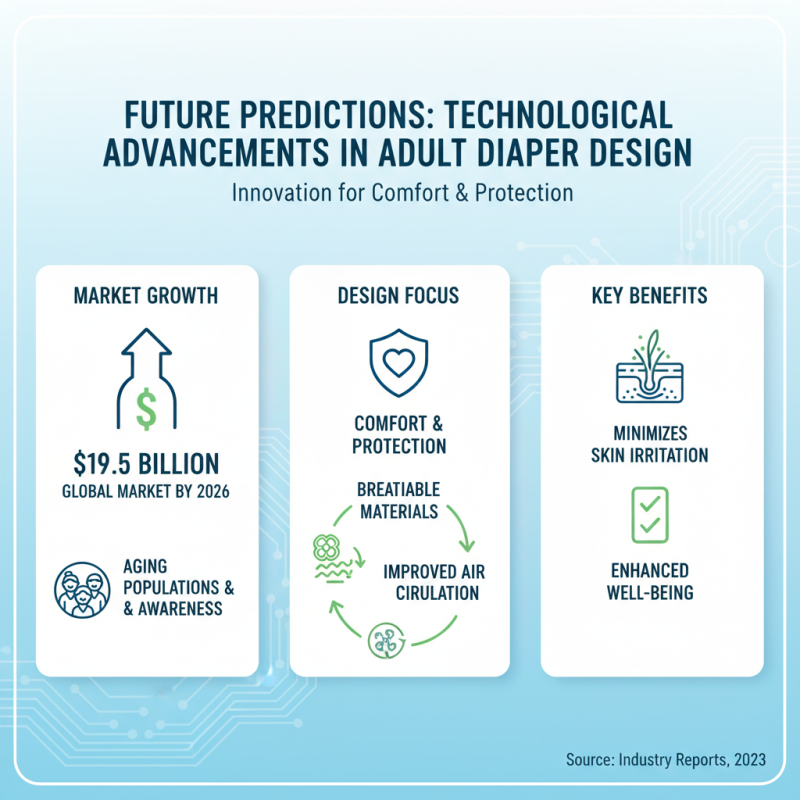 FUTURE PREDICTIONS: TECHNOLOGICAL ADVANCEMENTS IN ADULT DIAPER DESIGN

Innovation for Comfort & Protection

MARKET GROWTH

$

$19.5 BILLION
GLOBAL MARKET BY 2026

AGING POPULATIONS & & AWARENESS

DESIGN FOCUS

COMFORT & PROTECTION

BREATIABLE MATERIALS

IMPROVED AIR CIRULATION

KEY BENEFITS

MINIMIZES SKIN IRRITATION

ENHANCED WELL-BEING

Source: Industry Reports, 2023